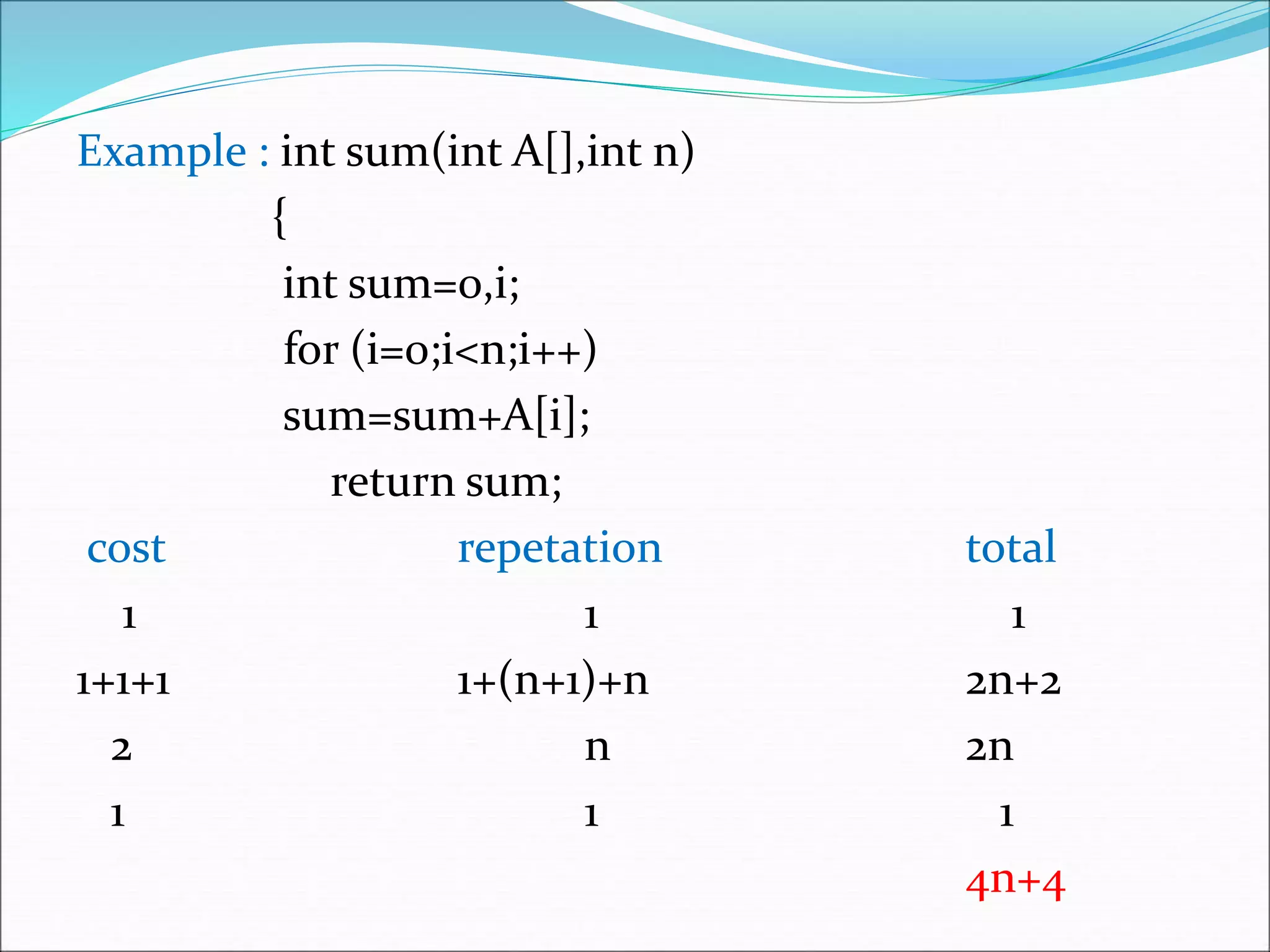 Example : int sum(int A[],int n)

{

int sum=0,i;

for (i=0;i<n;i++)

sum=sum+A[i];

return sum;

| cost | repetation | total |
|---|---|---|
| 1 | 1 | 1 |
| 1+1+1 | 1+(n+1)+n | 2n+2 |
| 2 | n | 2n |
| 1 | 1 | 1 |
| | | 4n+4 |